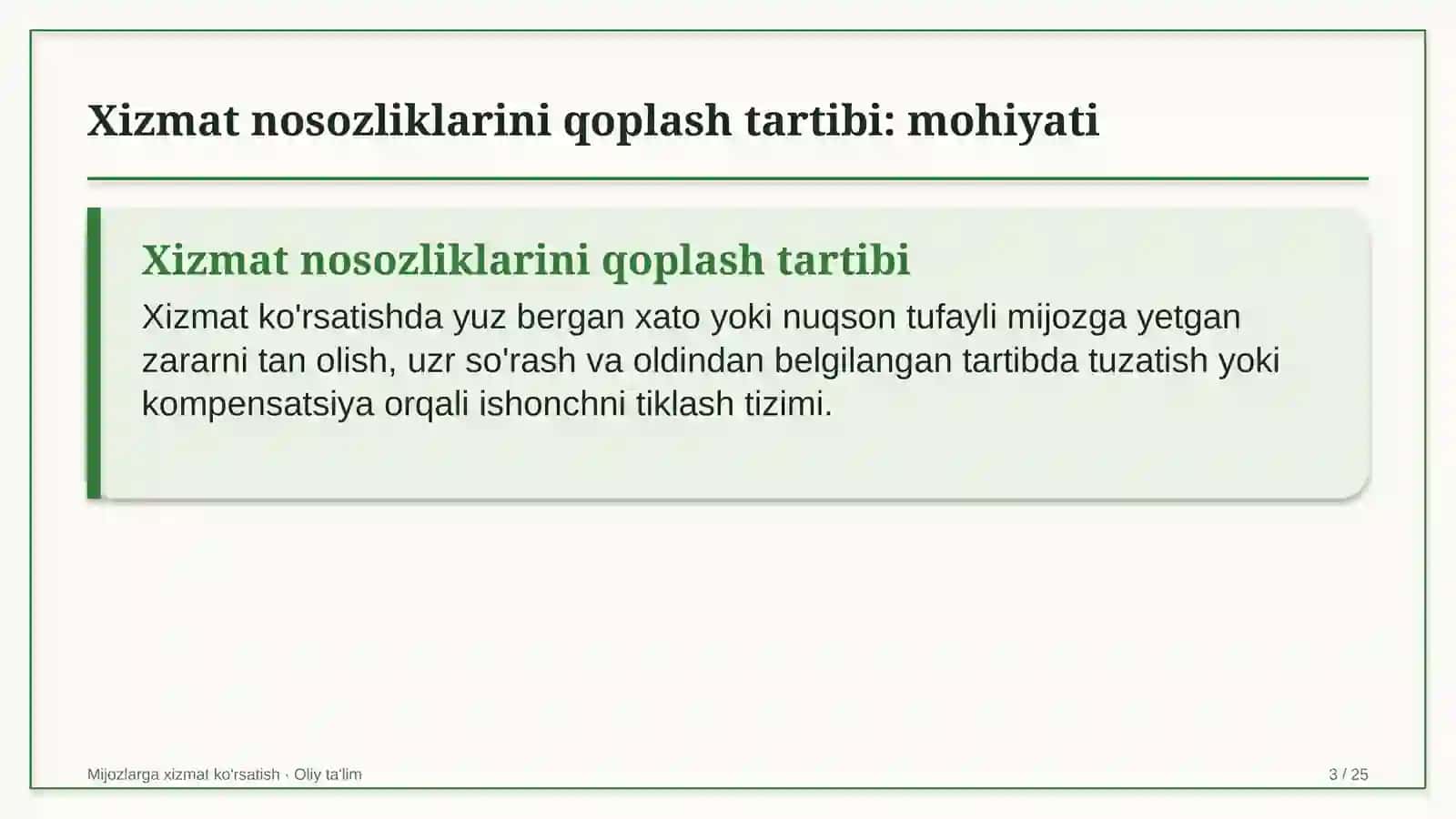 Xizmat nosozliklarini qoplash tartibi: mohiyati

Xizmat nosozliklarini qoplash tartibi

Xizmat ko'rsatishda yuz bergan xato yoki nuqson tufayli mijozga yetgan zararni tan olish, uzr so'rash va oldindan belgilangan tartibda tuzatish yoki kompensatsiya orqali ishonchni tiklash tizimi.

Mijozlarga xizmat ko'rsatish · Oliy ta'lim

3 / 25